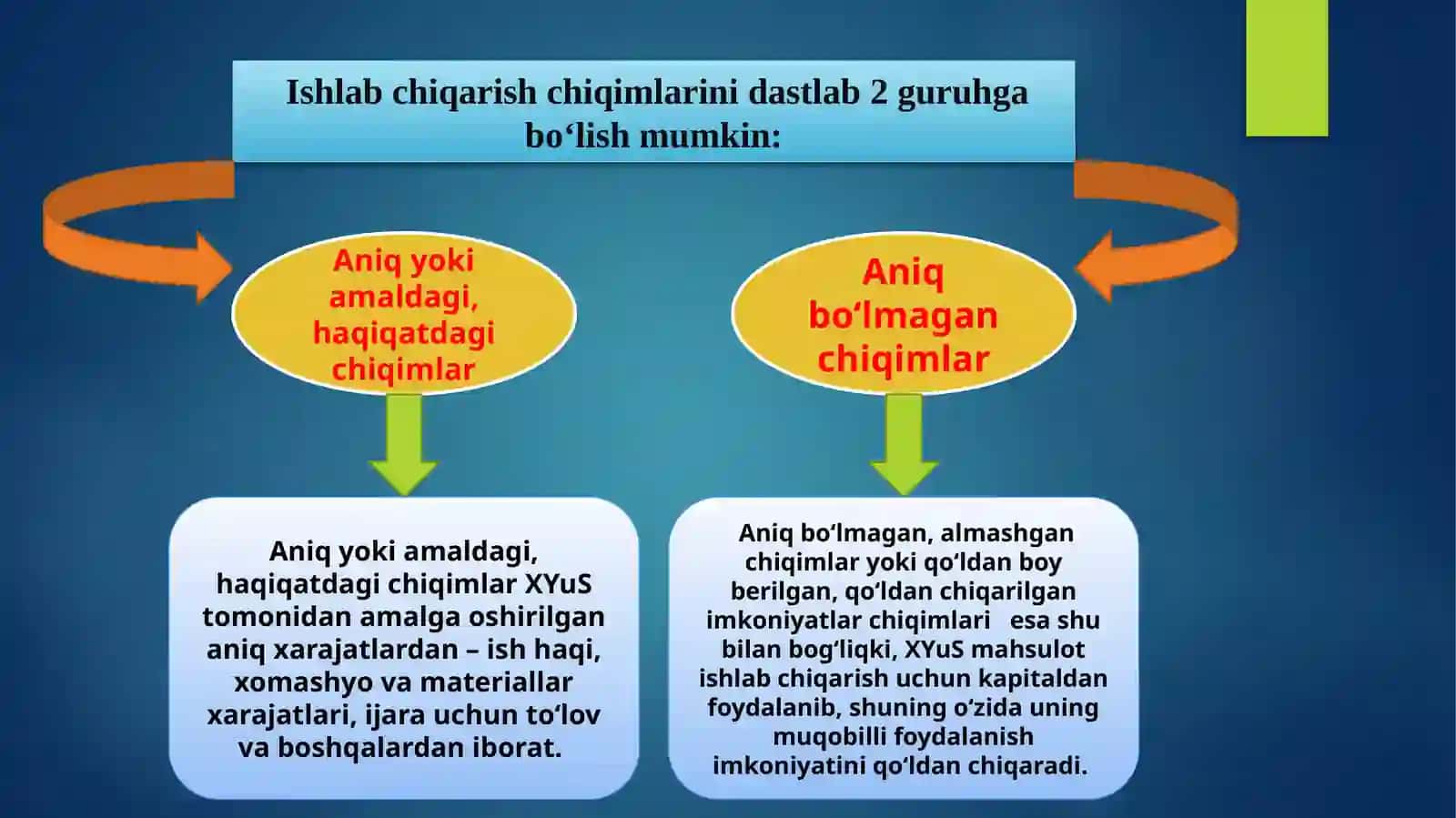 Ishlab chiqarish chiqimlarini dastlab 2 guruhga bo‘lish mumkin:

Aniq yoki amaldagi, haqiqatdagi chiqimlar

Aniq bo‘lmagan chiqimlar

Aniq yoki amaldagi, haqiqatdagi chiqimlar XYuS tomonidan amalga oshirilgan aniq xarajatlardan – ish haqi, xomashyo va materiallar xarajatlari, ijara uchun to‘lov va boshqalardan iborat.

Aniq bo‘lmagan, almashgan chiqimlar yoki qo‘ldan boy berilgan, qo‘ldan chiqarilgan imkoniyatlar chiqimlari esa shu bilan bog‘liqki, XYuS mahsulot ishlab chiqarish uchun kapitaldan foydalanib, shuning o‘zida uning muqobilli foydalanish imkoniyatini qo‘ldan chiqaradi.